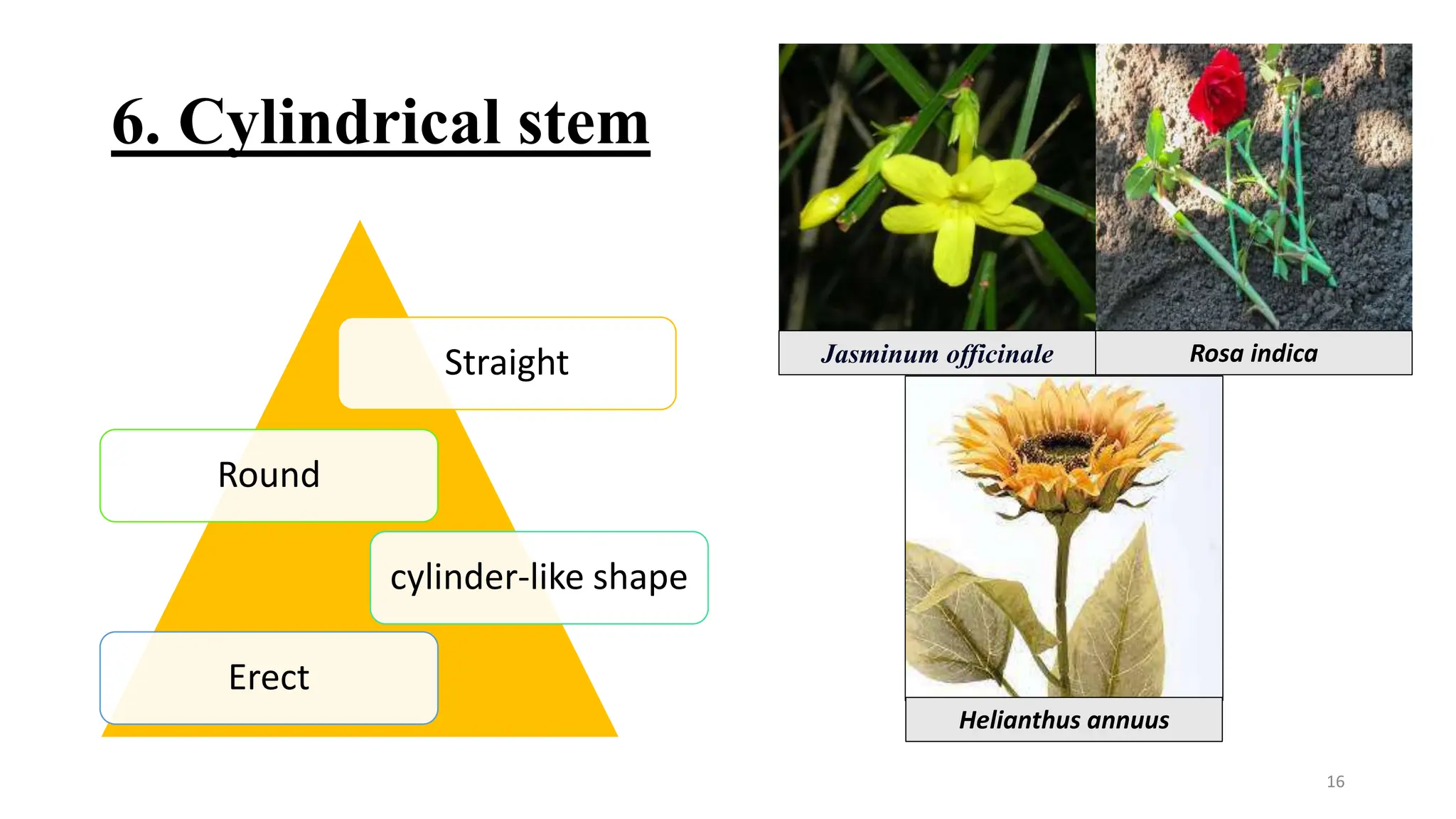 6. Cylindrical stem

Straight

Round

cylinder-like shape

Erect

Jasminum officinale

Rosa indica

Helianthus annuus

16